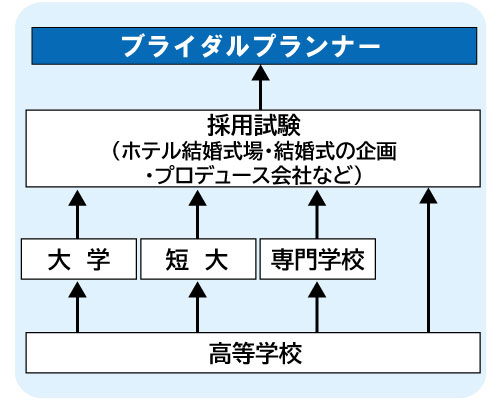 ブライダルプランナー

採用試験
（ホテル結婚式場・結婚式の企画・プロデュース会社など）

大 学

短 大

専門学校

高等学校